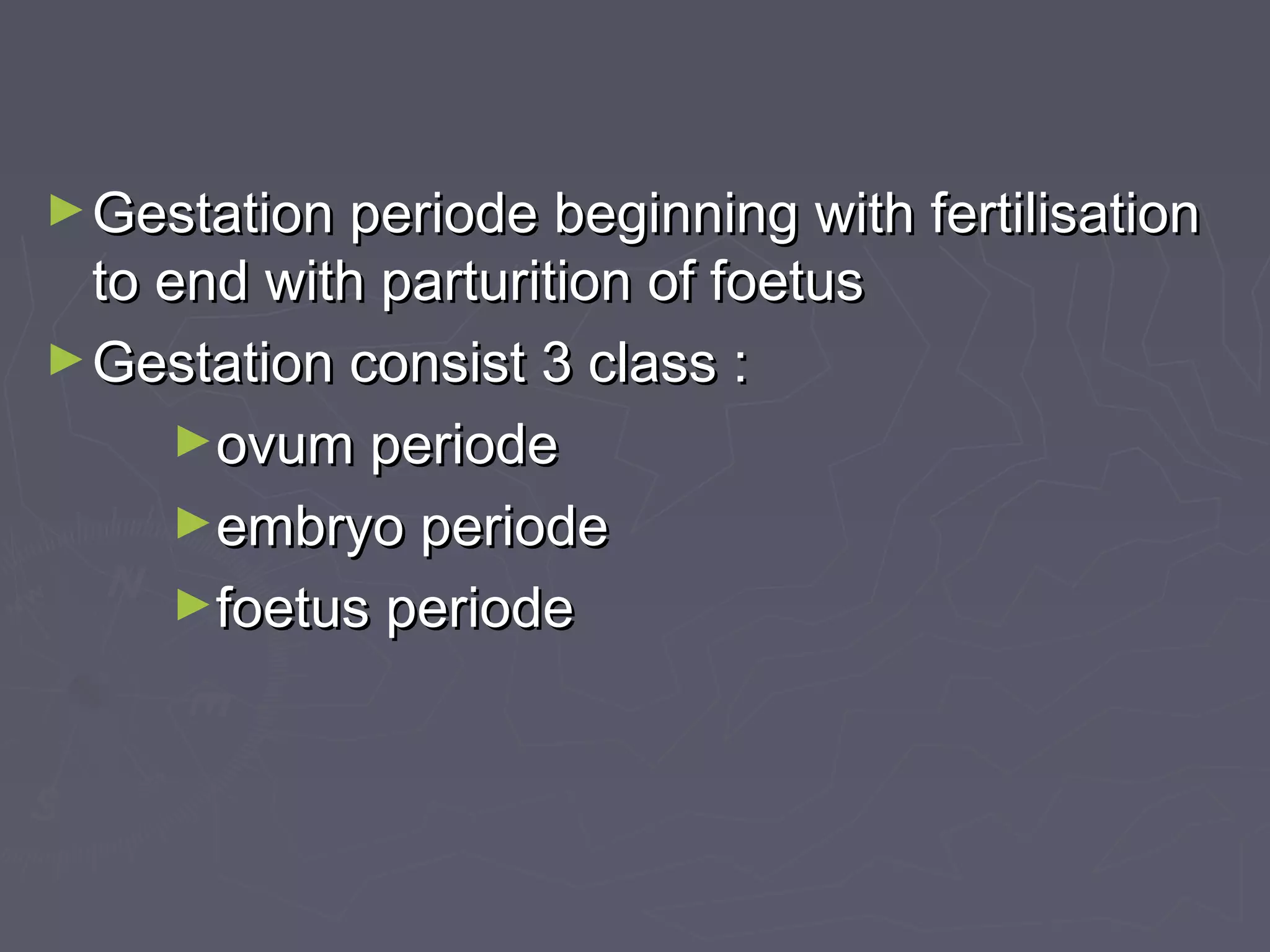 ► Gestation periode beginning with fertilisation to end with parturition of foetus

► Gestation consist 3 class :

► ovum periode

► embryo periode

► foetus periode